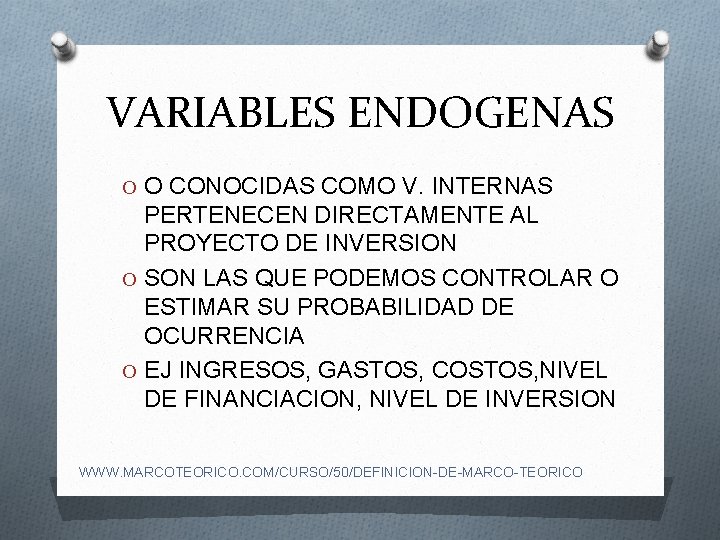 VARIABLES ENDOGENAS

O O CONOCIDAS COMO V. INTERNAS PERTENECEN DIRECTAMENTE AL PROYECTO DE INVERSION

O SON LAS QUE PODEMOS CONTROLAR O ESTIMAR SU PROBABILIDAD DE OCURRENCIA

O EJ INGRESOS, GASTOS, COSTOS,NIVEL DE FINANCIACION, NIVEL DE INVERSION

WWW.MARCOTEORICO.COM/CURSO/50/DEFINICION-DE-MARCO-TEORICO